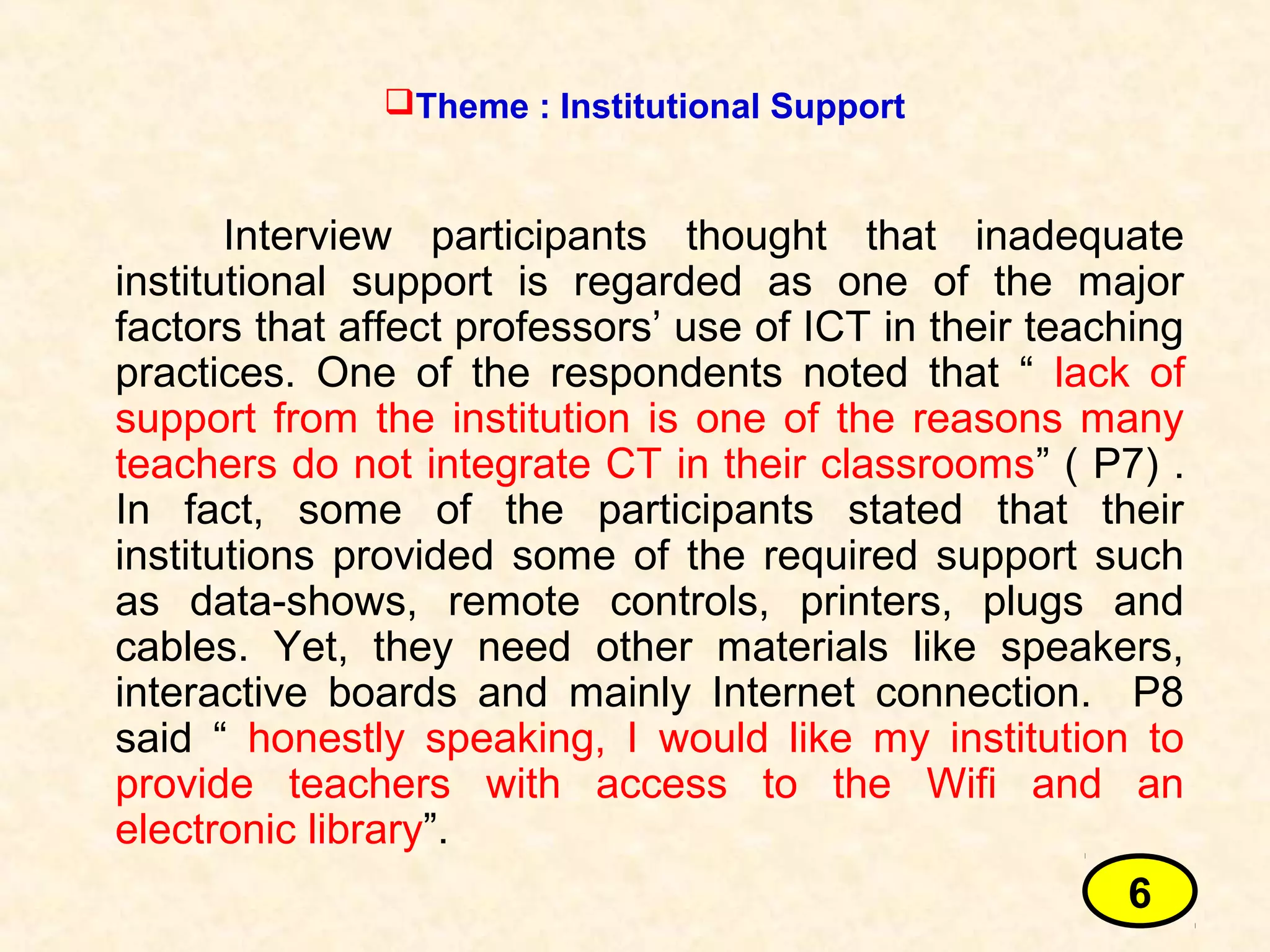 ❑Theme : Institutional Support

Interview participants thought that inadequate institutional support is regarded as one of the major factors that affect professors’ use of ICT in their teaching practices. One of the respondents noted that “ lack of support from the institution is one of the reasons many teachers do not integrate CT in their classrooms” ( P7) . In fact, some of the participants stated that their institutions provided some of the required support such as data-shows, remote controls, printers, plugs and cables. Yet, they need other materials like speakers, interactive boards and mainly Internet connection. P8 said “ honestly speaking, I would like my institution to provide teachers with access to the Wifi and an electronic library”.

6